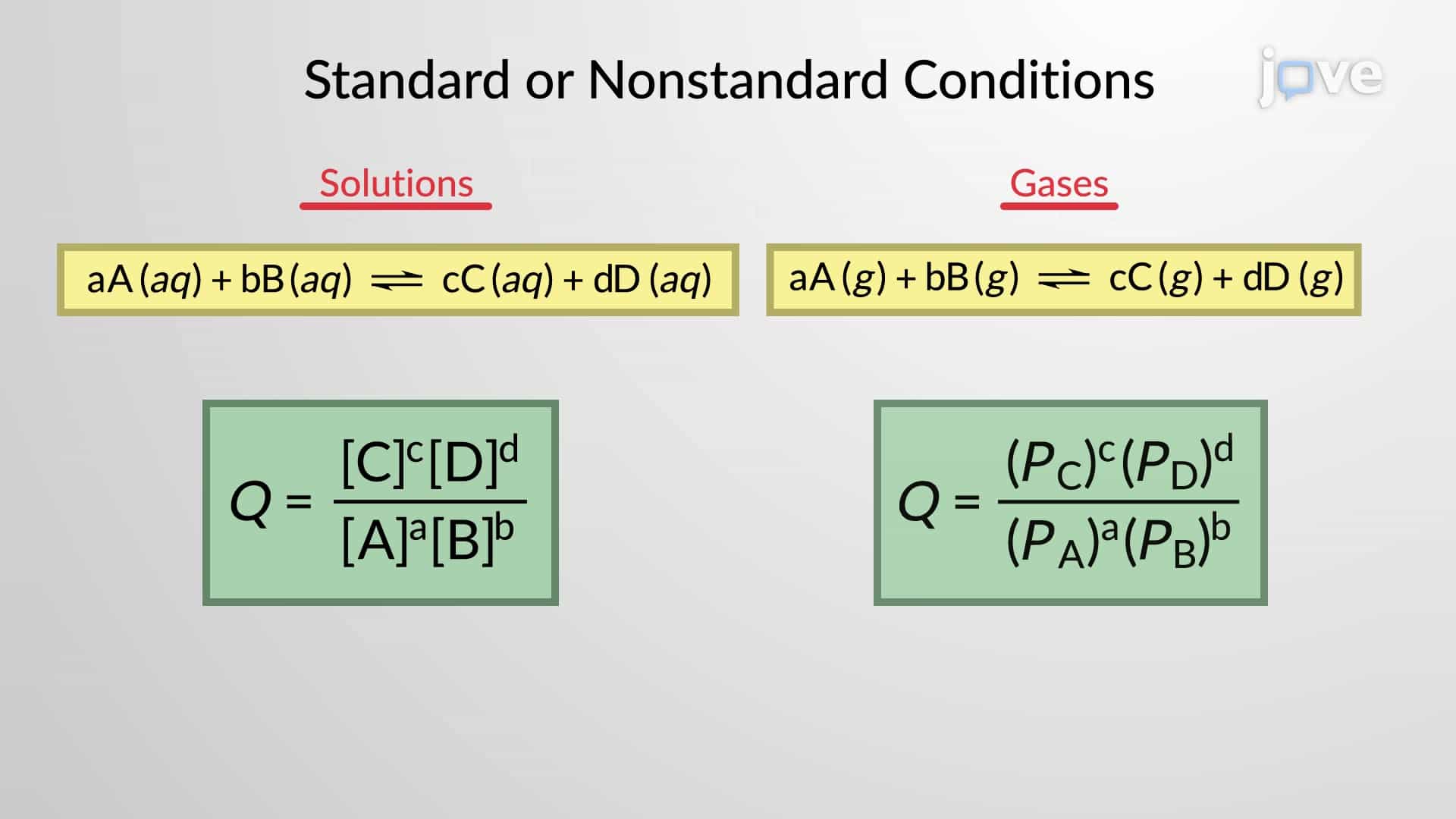 Standard or Nonstandard Conditions

jove

Solutions

$aA(aq) + bB(aq) \rightleftharpoons cC(aq) + dD(aq)$

$Q = \frac{[C]^c[D]^d}{[A]^a[B]^b}$

Gases

$aA(g) + bB(g) \rightleftharpoons cC(g) + dD(g)$

$Q = \frac{(P_C)^c(P_D)^d}{(P_A)^a(P_B)^b}$